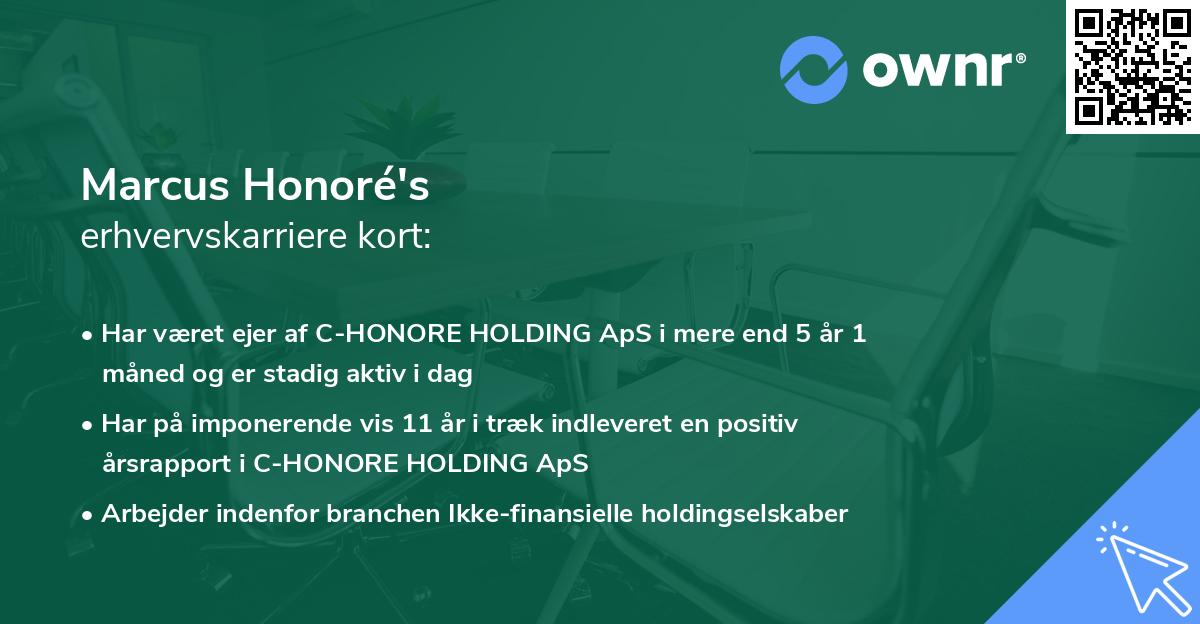 ownr®

Marcus Honoré's
erhvervskarriere kort:

• Har været ejer af C-HONORE HOLDING ApS i mere end 5 år 1 måned og er stadig aktiv i dag
• Har på imponerende vis 11 år i træk indleveret en positiv årsrapport i C-HONORE HOLDING ApS
• Arbejder indenfor branchen Ikke-finansielle holdingselskaber